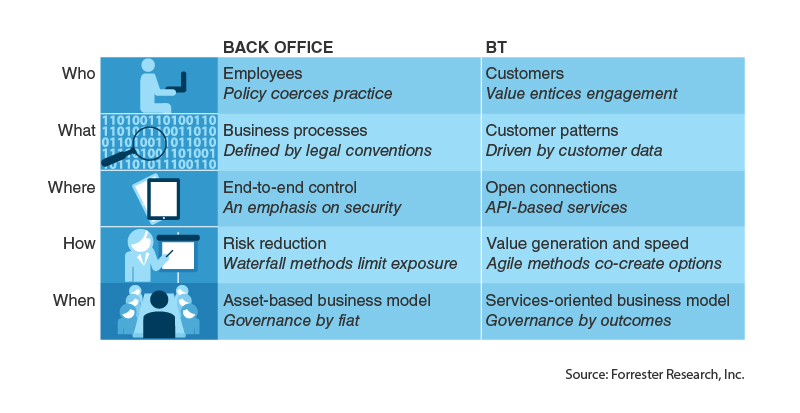 | | BACK OFFICE | BT |
|---|---|---|
| Who | Employees *Policy coerces practice* | Customers *Value entices engagement* |
| What | Business processes *Defined by legal conventions* | Customer patterns *Driven by customer data* |
| Where | End-to-end control *An emphasis on security* | Open connections *API-based services* |
| How | Risk reduction *Waterfall methods limit exposure* | Value generation and speed *Agile methods co-create options* |
| When | Asset-based business model *Governance by fiat* | Services-oriented business model *Governance by outcomes* |

Source: Forrester Research, Inc.